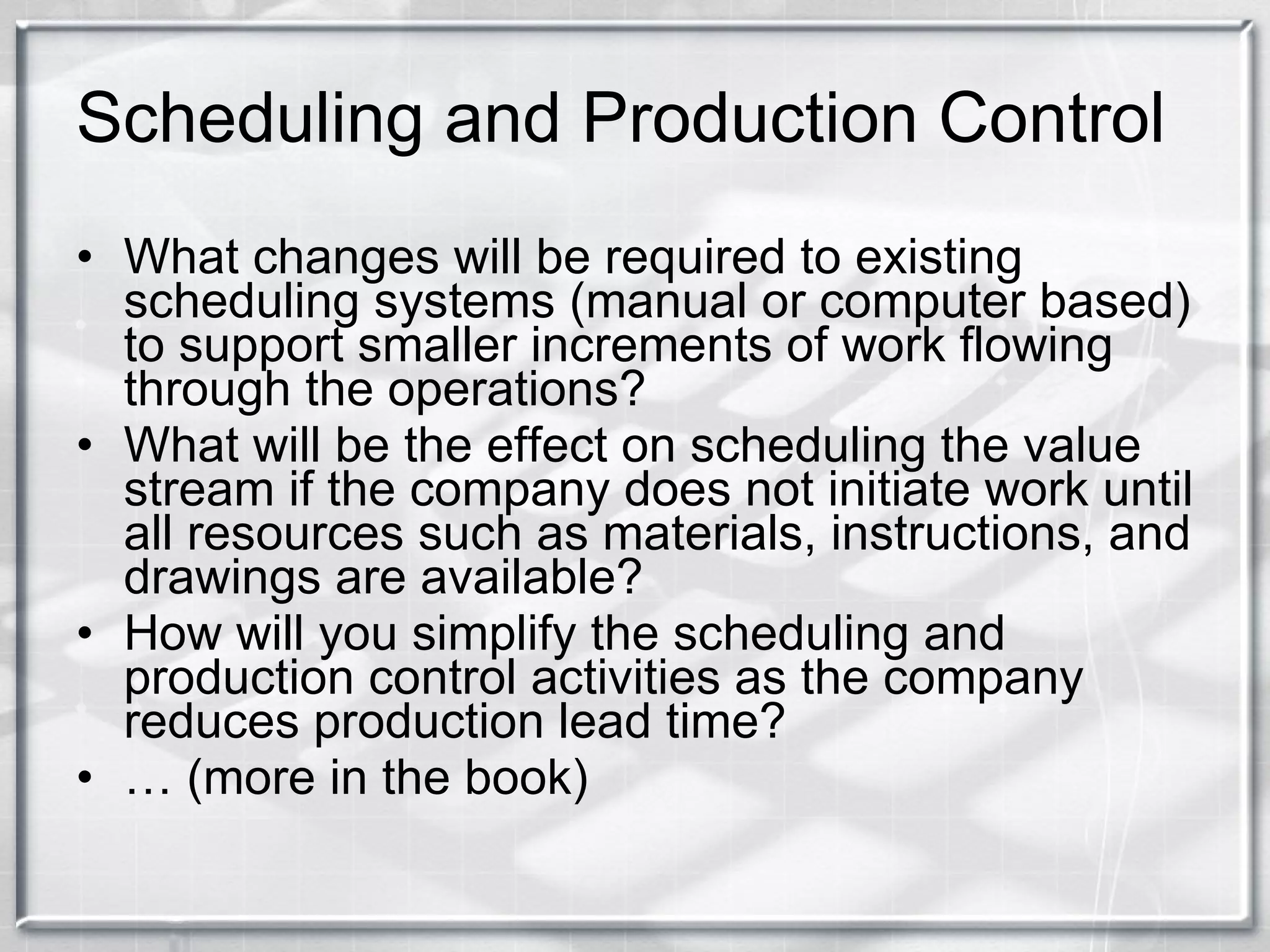 Scheduling and Production Control

• What changes will be required to existing scheduling systems (manual or computer based) to support smaller increments of work flowing through the operations?
• What will be the effect on scheduling the value stream if the company does not initiate work until all resources such as materials, instructions, and drawings are available?
• How will you simplify the scheduling and production control activities as the company reduces production lead time?
• … (more in the book)